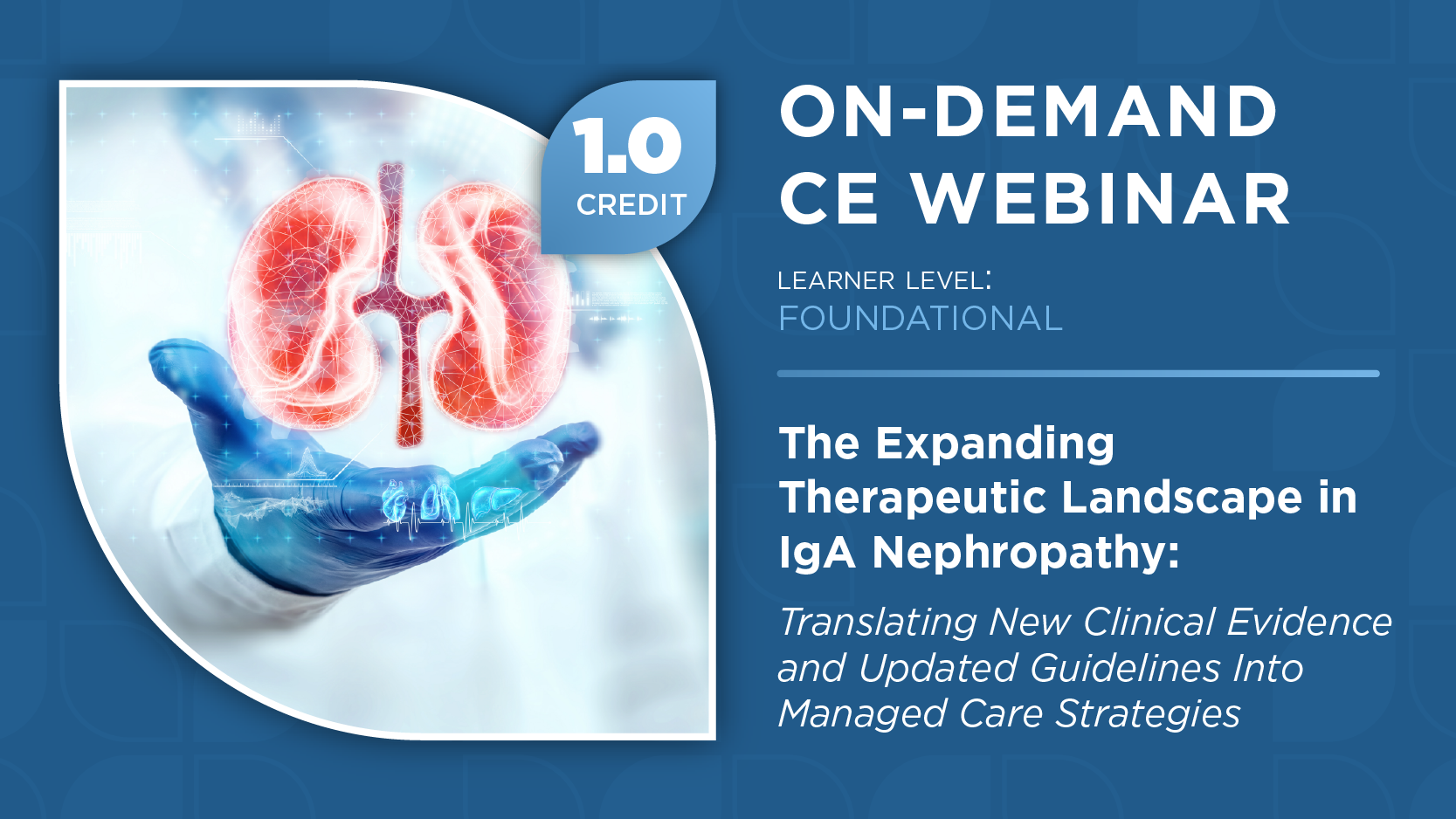 1.0
CREDIT

ON-DEMAND
CE WEBINAR

LEARNER LEVEL:
FOUNDATIONAL

The Expanding Therapeutic Landscape in IgA Nephropathy:

Translating New Clinical Evidence and Updated Guidelines Into Managed Care Strategies